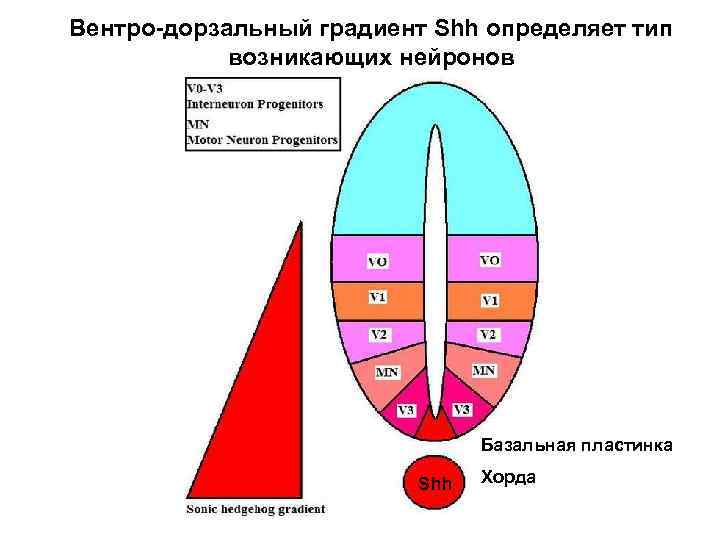 Вентро-дорзальный градиент Shh определяет тип возникающих нейронов

V0-V3
Interneuron Progenitors
MN
Motor Neuron Progenitors

VO
VO
V1
V1
V2
V2
MN
MN
V3
V3

Базальная пластинка

Shh
Хорда

Sonic hedgehog gradient